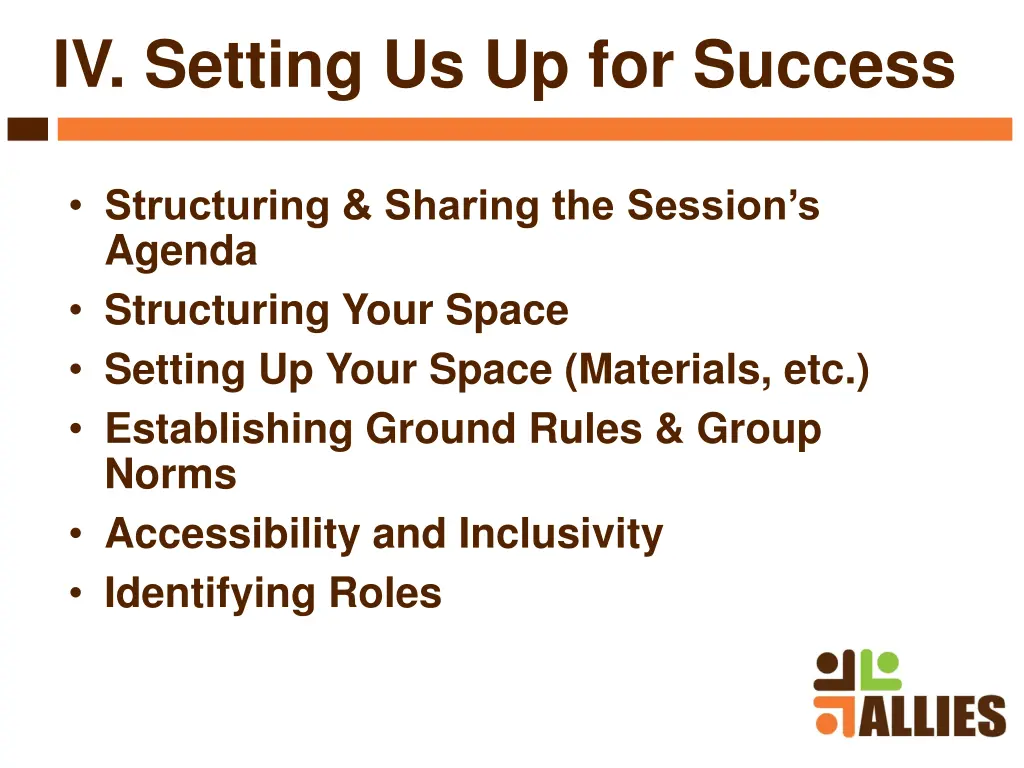 IV. Setting Us Up for Success

• Structuring & Sharing the Session's Agenda
• Structuring Your Space
• Setting Up Your Space (Materials, etc.)
• Establishing Ground Rules & Group Norms
• Accessibility and Inclusivity
• Identifying Roles

ALLIES